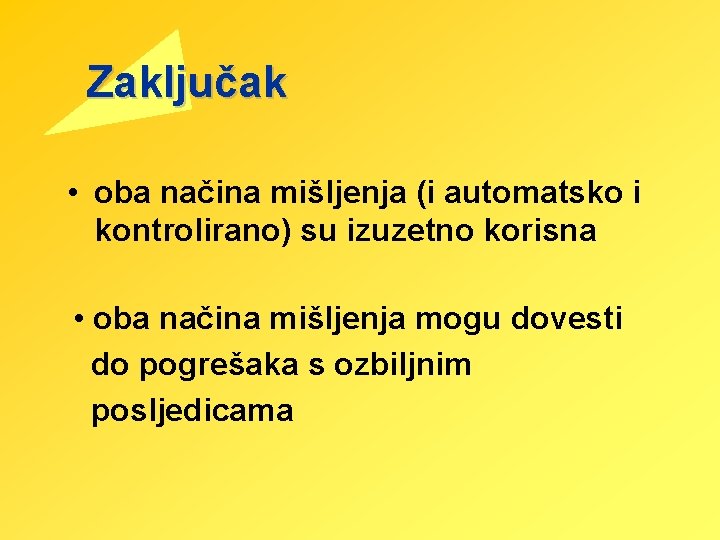 Zaključak

• oba načina mišljenja (i automatsko i kontrolirano) su izuzetno korisna

• oba načina mišljenja mogu dovesti do pogrešaka s ozbiljnim posljedicama